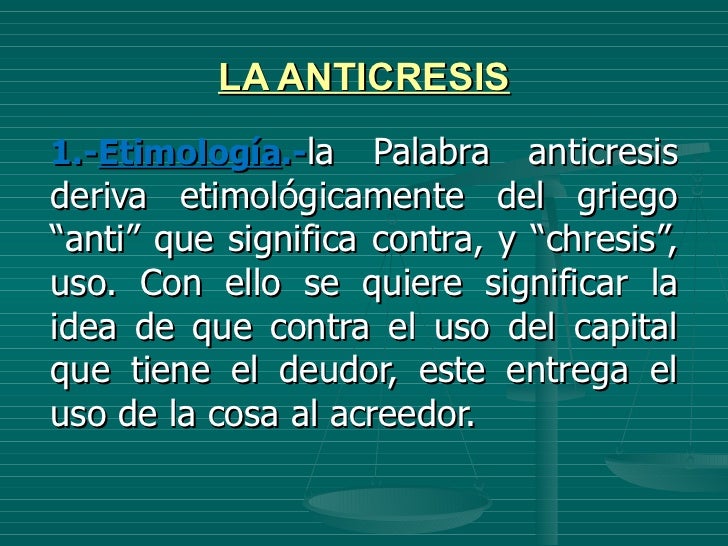 LA ANTICRESIS

1.-Etimología.-la Palabra anticresis deriva etimológicamente del griego “anti” que significa contra, y “chresis”, uso. Con ello se quiere significar la idea de que contra el uso del capital que tiene el deudor, este entrega el uso de la cosa al acreedor.